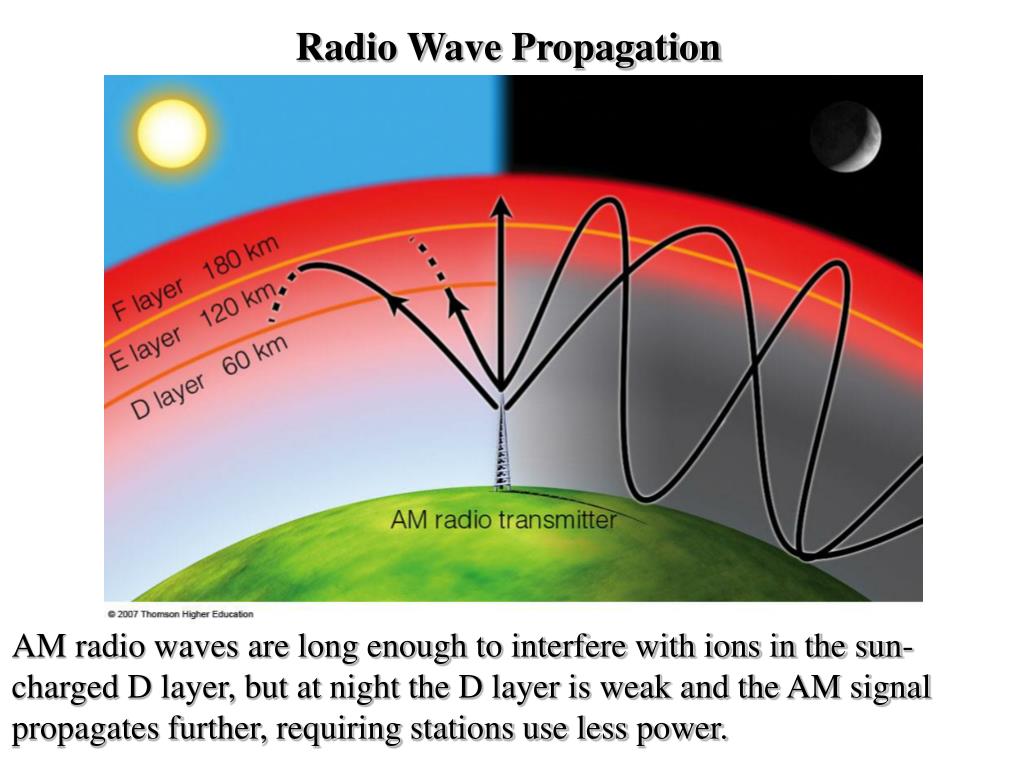 Radio Wave Propagation

F layer 180 km
E layer 120 km
D layer 60 km

AM radio transmitter

© 2007 Thomson Higher Education

AM radio waves are long enough to interfere with ions in the sun-charged D layer, but at night the D layer is weak and the AM signal propagates further, requiring stations use less power.